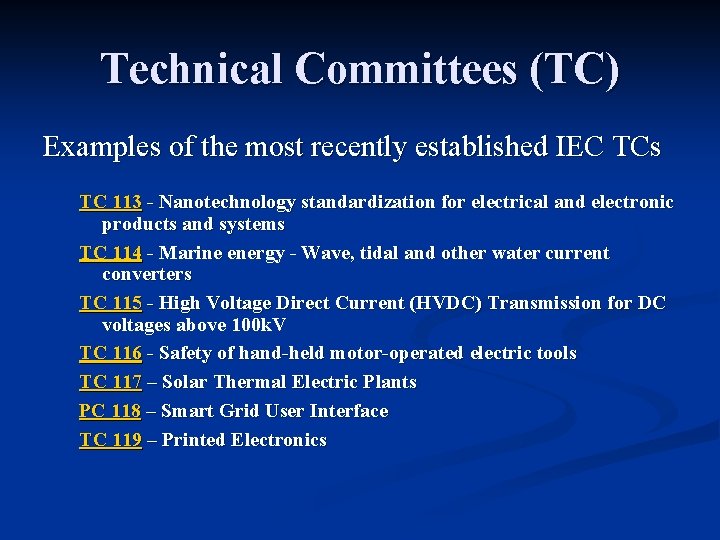 Technical Committees (TC)

Examples of the most recently established IEC TCs

TC 113 - Nanotechnology standardization for electrical and electronic products and systems

TC 114 - Marine energy - Wave, tidal and other water current converters

TC 115 - High Voltage Direct Current (HVDC) Transmission for DC voltages above 100kV

TC 116 - Safety of hand-held motor-operated electric tools

TC 117 – Solar Thermal Electric Plants

PC 118 – Smart Grid User Interface

TC 119 – Printed Electronics